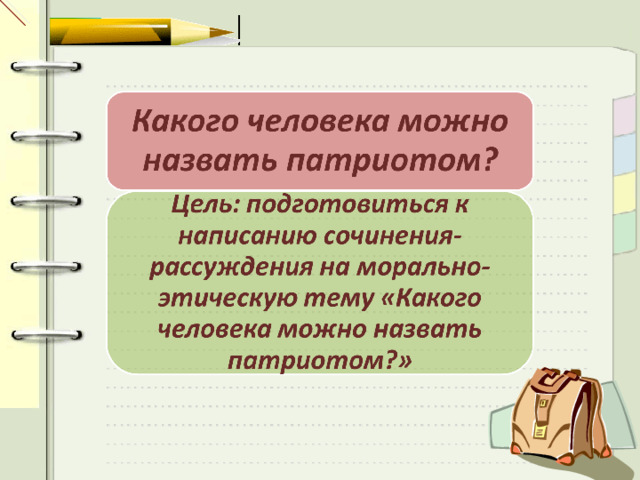 Какого человека можно назвать патриотом?

Цель: подготовиться к написанию сочинения-рассуждения на морально-этическую тему «Какого человека можно назвать патриотом?»